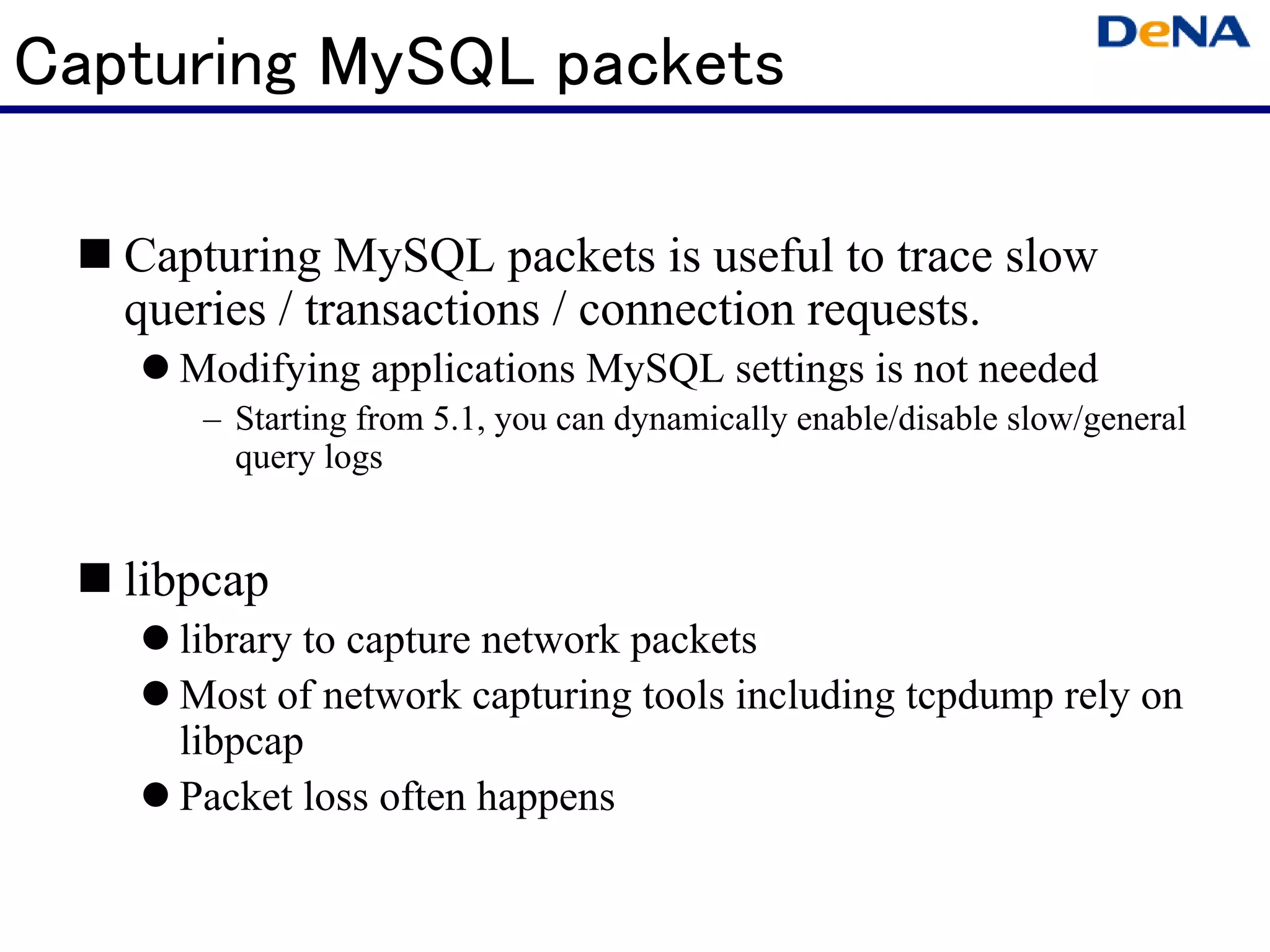 Capturing MySQL packets

DeNA

■ Capturing MySQL packets is useful to trace slow queries / transactions / connection requests.

● Modifying applications MySQL settings is not needed

– Starting from 5.1, you can dynamically enable/disable slow/general query logs

■ libpcap

● library to capture network packets

● Most of network capturing tools including tcpdump rely on libpcap

● Packet loss often happens